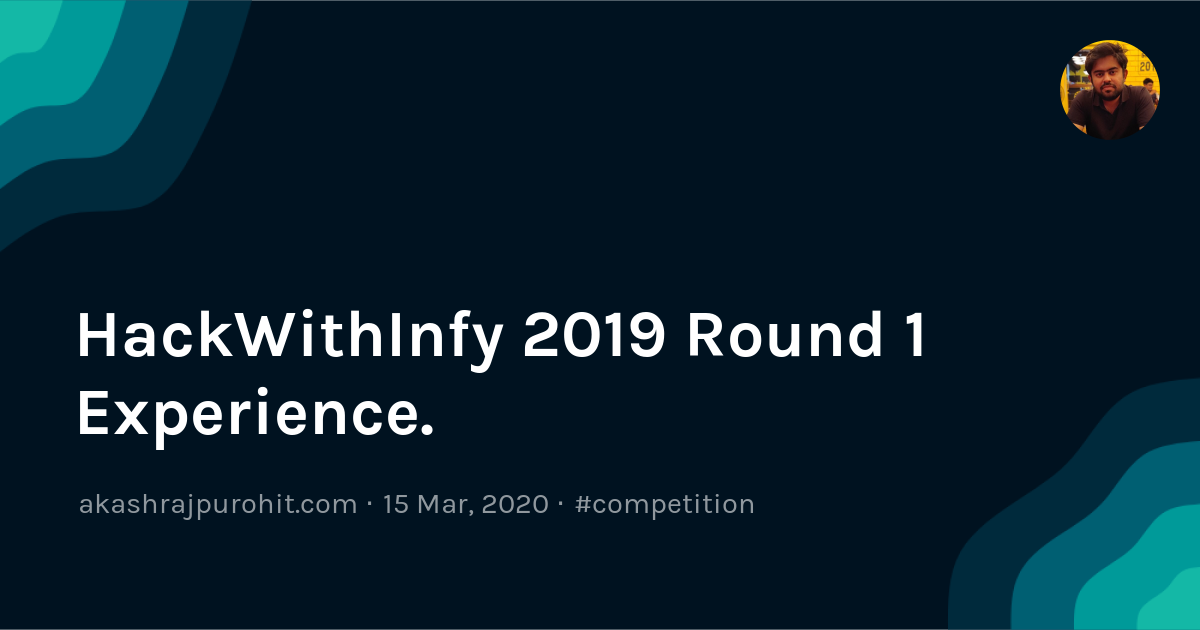 HackWithInfy 2019 Round 1 Experience.

akashrajpurohit.com · 15 Mar, 2020 · #competition